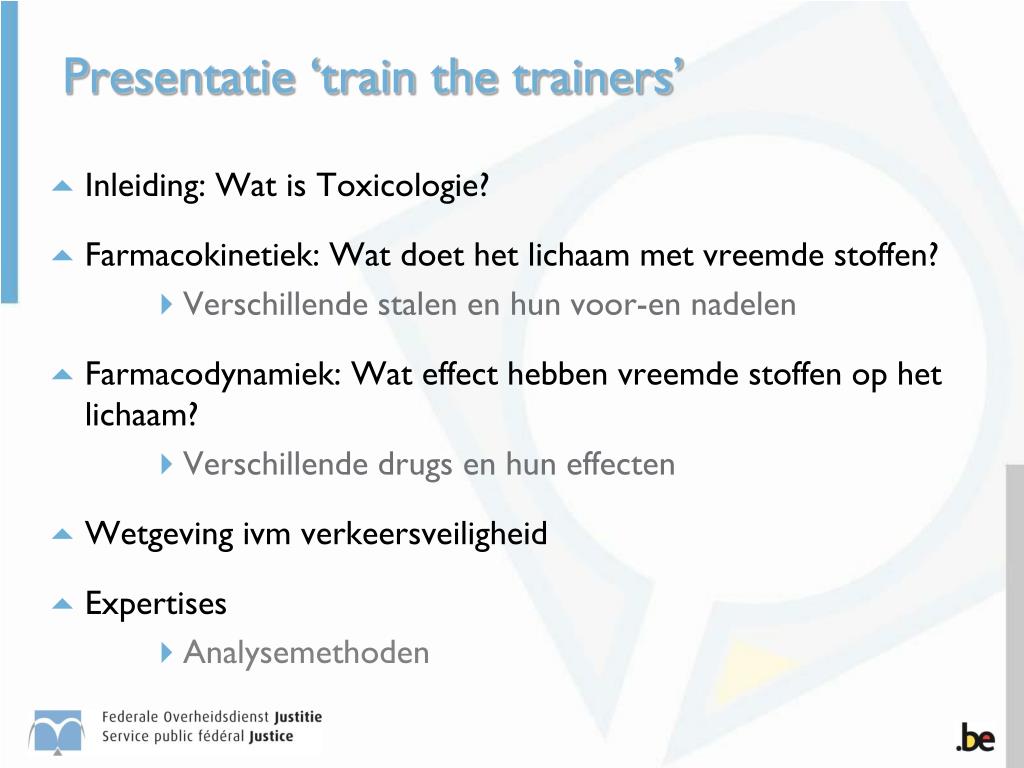 Presentatie ‘train the trainers’

Inleiding: Wat is Toxicologie?

Farmacokinetiek: Wat doet het lichaam met vreemde stoffen?

Verschillende stalen en hun voor-en nadelen

Farmacodynamiek: Wat effect hebben vreemde stoffen op het lichaam?

Verschillende drugs en hun effecten

Wetgeving ivm verkeersveiligheid

Expertises

Analysemethoden

Federale Overheidsdienst Justitie
Service public fédéral Justice

.be